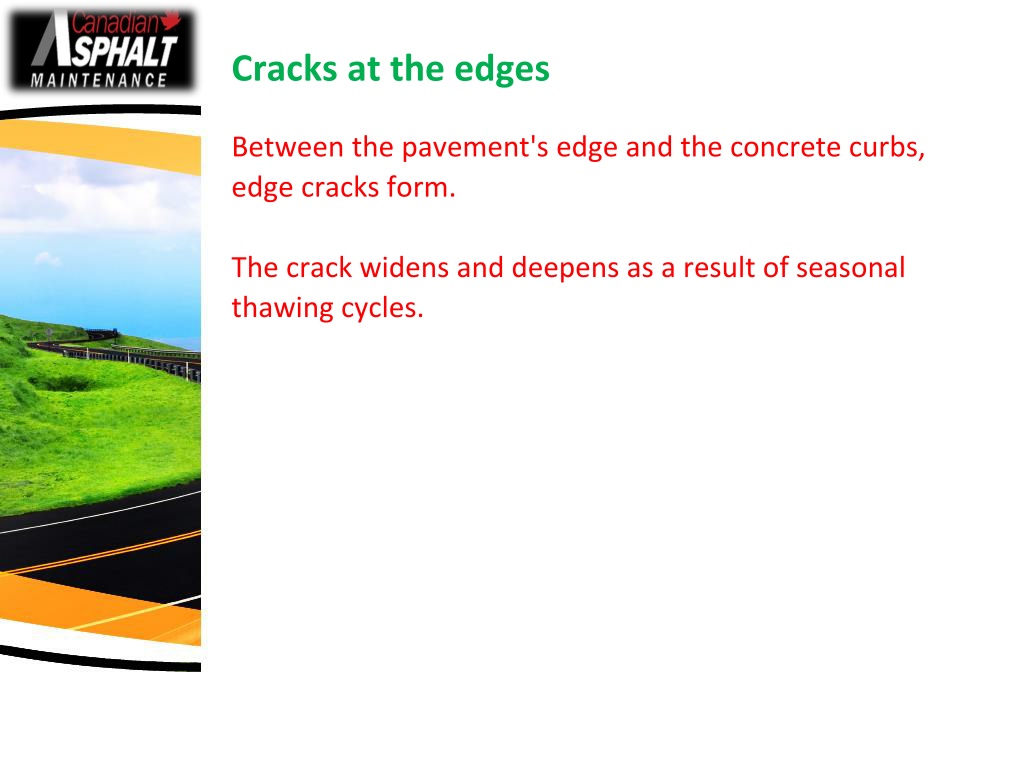 Canadian ASPHALT MAINTENANCE

Cracks at the edges

Between the pavement's edge and the concrete curbs, edge cracks form.

The crack widens and deepens as a result of seasonal thawing cycles.